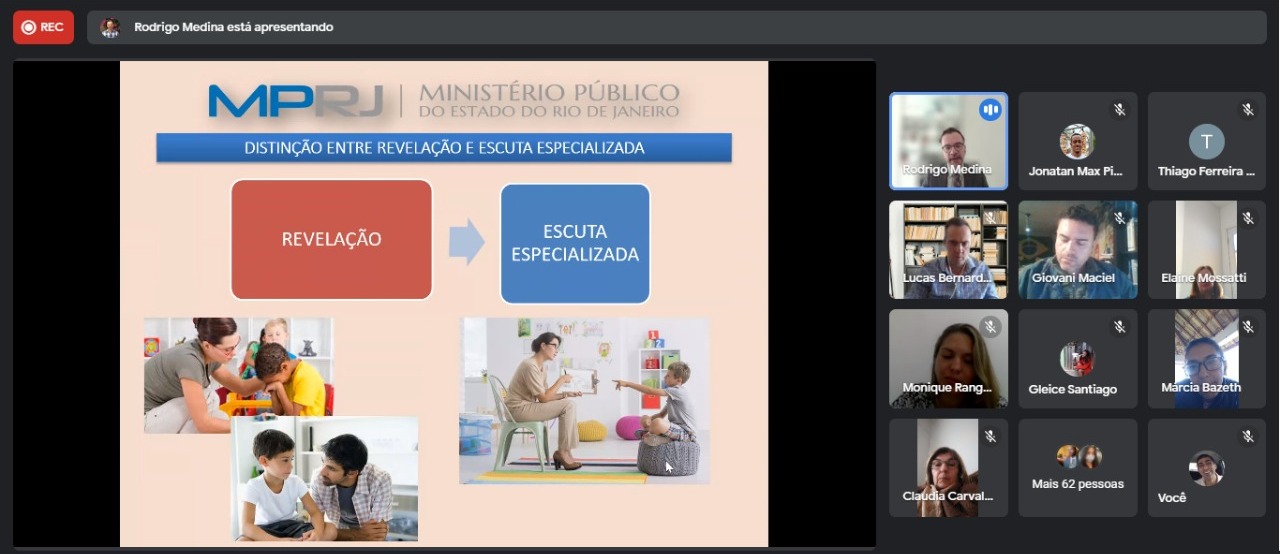 REC

Rodrigo Medina está apresentando

MPRJ | MINISTÉRIO PÚBLICO DO ESTADO DO RIO DE JANEIRO

DISTINÇÃO ENTRE REVELAÇÃO E ESCUTA ESPECIALIZADA

REVELAÇÃO

ESCUTA ESPECIALIZADA

Rodrigo Medina

Jonatan Max Pi...

T

Thiago Ferreira ...

Lucas Bernard...

Giovani Maciel

Elaine Mossatti

Monique Rang...

Gleice Santiago

Marcia Bazeth

Claudia Carval...

Mais 62 pessoas

Você